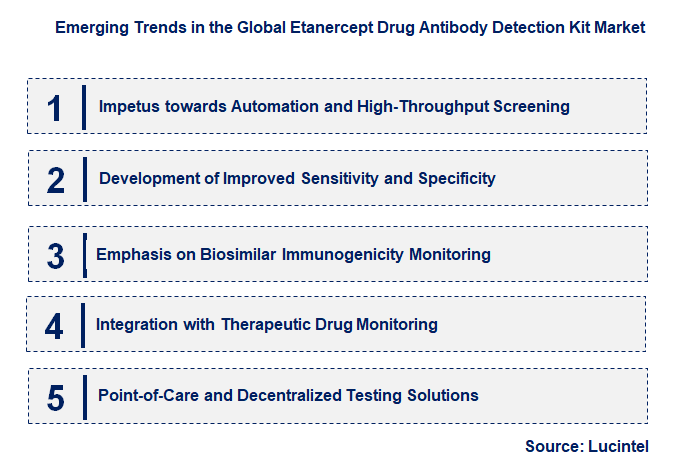 Emerging Trends in the Global Etanercept Drug Antibody Detection Kit Market

1 Impetus towards Automation and High-Throughput Screening

2 Development of Improved Sensitivity and Specificity

3 Emphasis on Biosimilar Immunogenicity Monitoring

4 Integration with Therapeutic Drug Monitoring

5 Point-of-Care and Decentralized Testing Solutions

Source: Lucintel